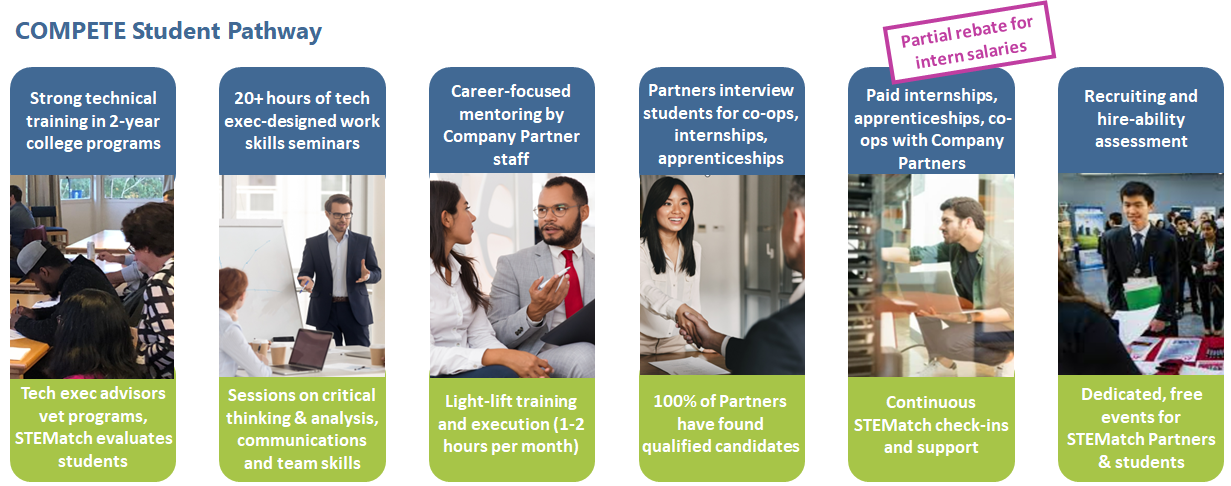 COMPETE Student Pathway

Partial rebate for intern salaries

Strong technical training in 2-year college programs

Tech exec advisors vet programs, STEMatch evaluates students

20+ hours of tech exec-designed work skills seminars

Sessions on critical thinking & analysis, communications and team skills

Career-focused mentoring by Company Partner staff

Light-lift training and execution (1-2 hours per month)

Partners interview students for co-ops, internships, apprenticeships

100% of Partners have found qualified candidates

Paid internships, apprenticeships, co-ops with Company Partners

Continuous STEMatch check-ins and support

Recruiting and hire-ability assessment

Dedicated, free events for STEMatch Partners & students